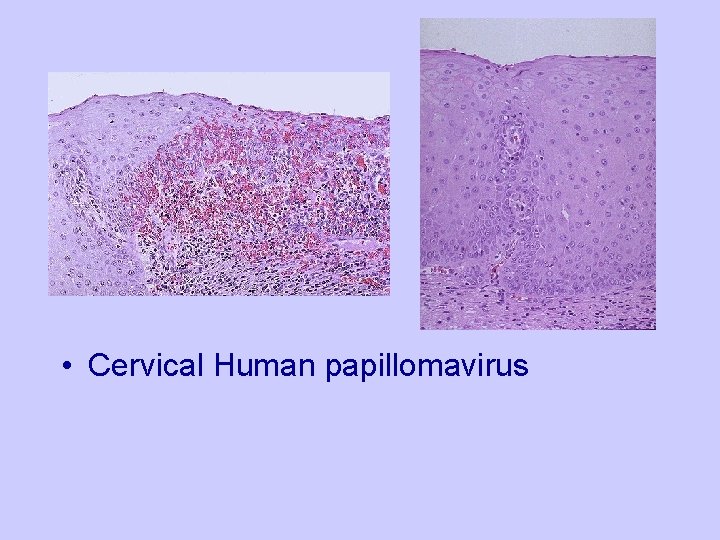 • Cervical Human papillomavirus